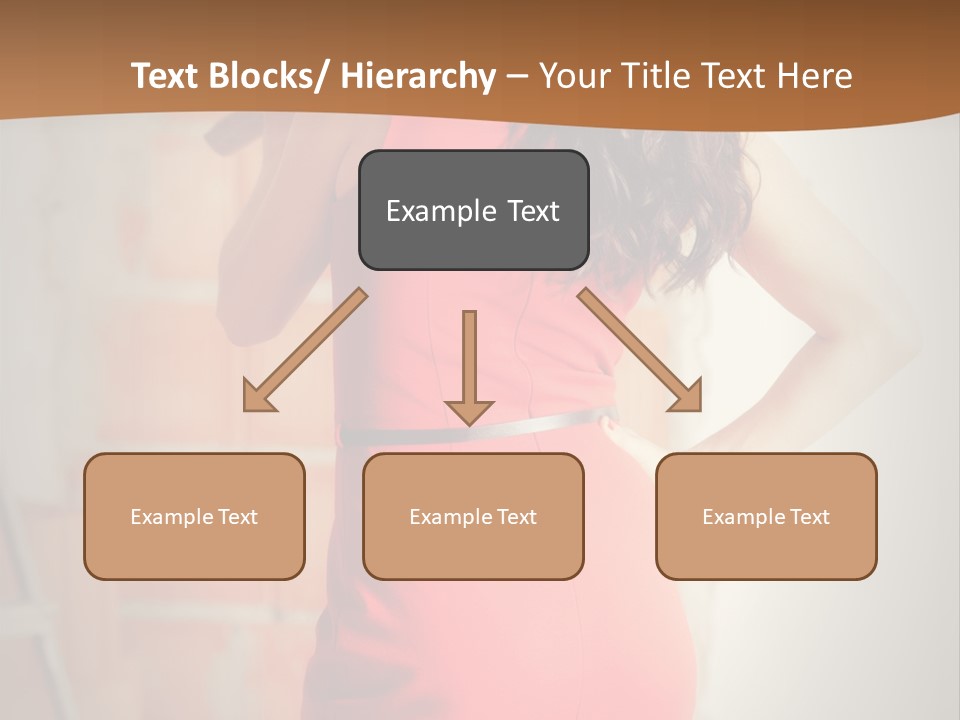 Text Blocks/ Hierarchy – Your Title Text Here

Example Text

Example Text

Example Text

Example Text